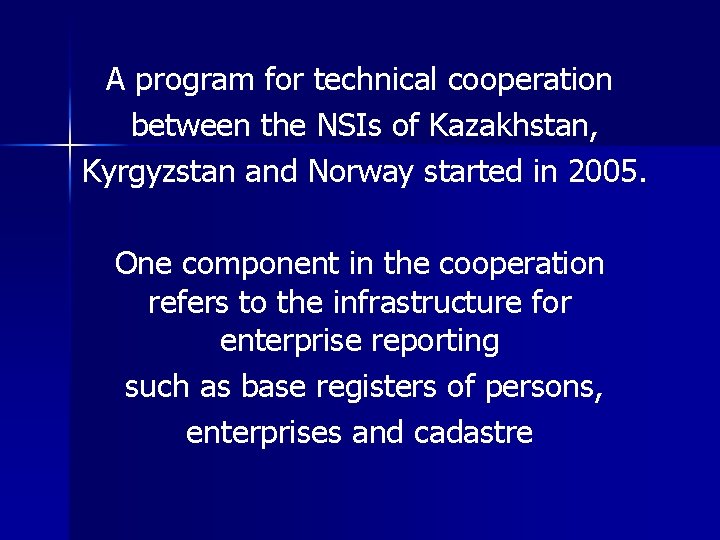 A program for technical cooperation between the NSIs of Kazakhstan, Kyrgyzstan and Norway started in 2005.

One component in the cooperation refers to the infrastructure for enterprise reporting

such as base registers of persons, enterprises and cadastre